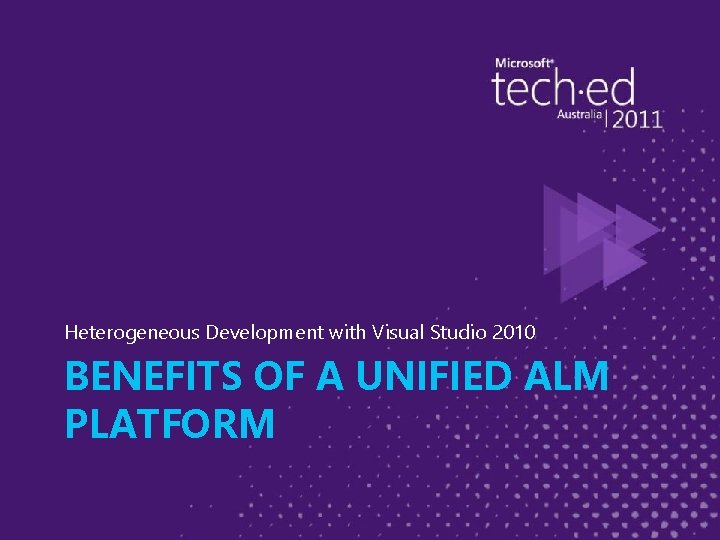 Microsoft®
tech·ed
Australia | 2011

Heterogeneous Development with Visual Studio 2010

BENEFITS OF A UNIFIED ALM PLATFORM